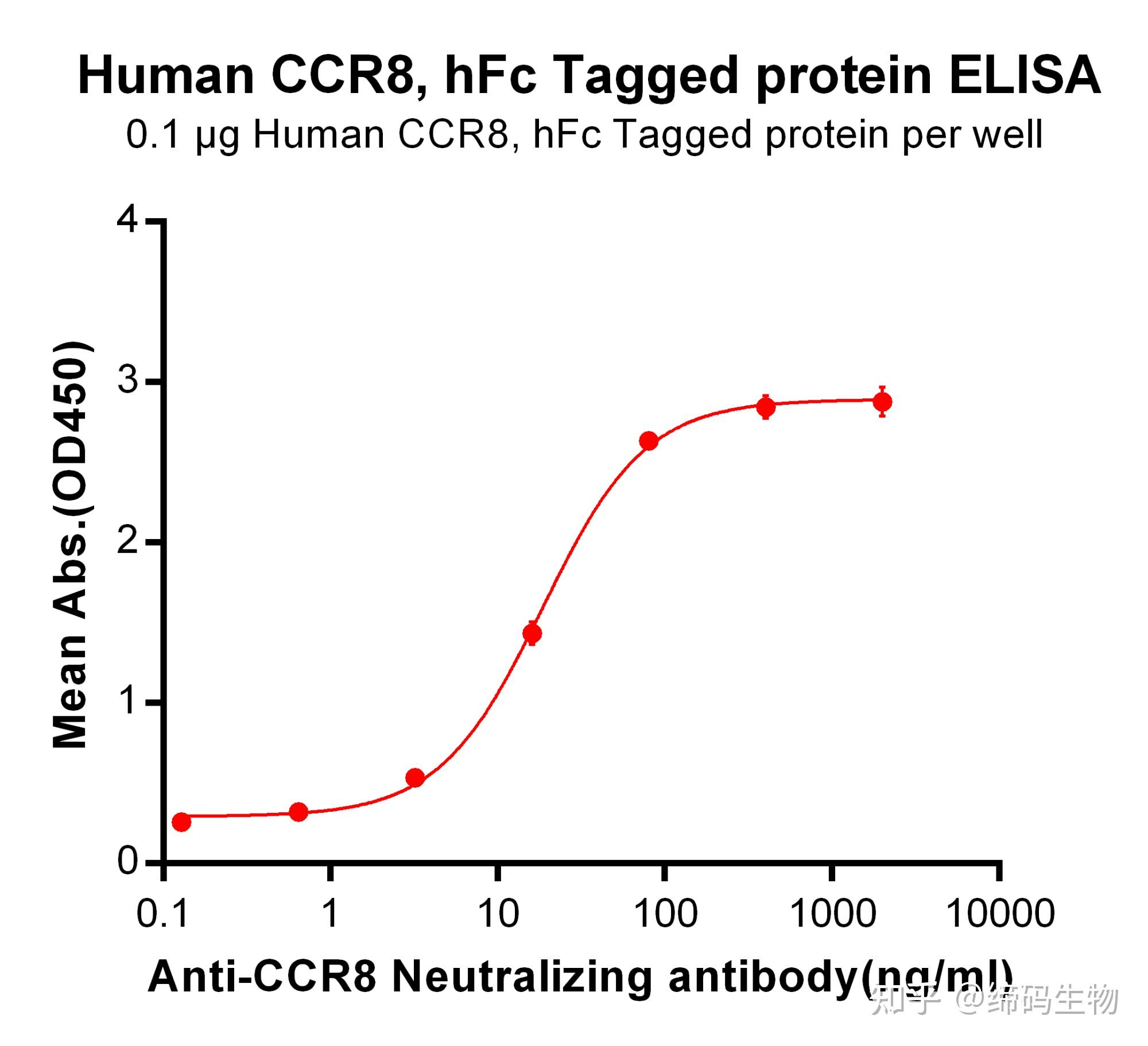 Human CCR8, hFc Tagged protein ELISA
0.1 μg Human CCR8, hFc Tagged protein per well

Mean Abs.(OD450)

4
3
2
1
0

0.1
1
10
100
1000
10000

Anti-CCR8 Neutralizing antibody(ng/ml)

知乎 @缔码生物